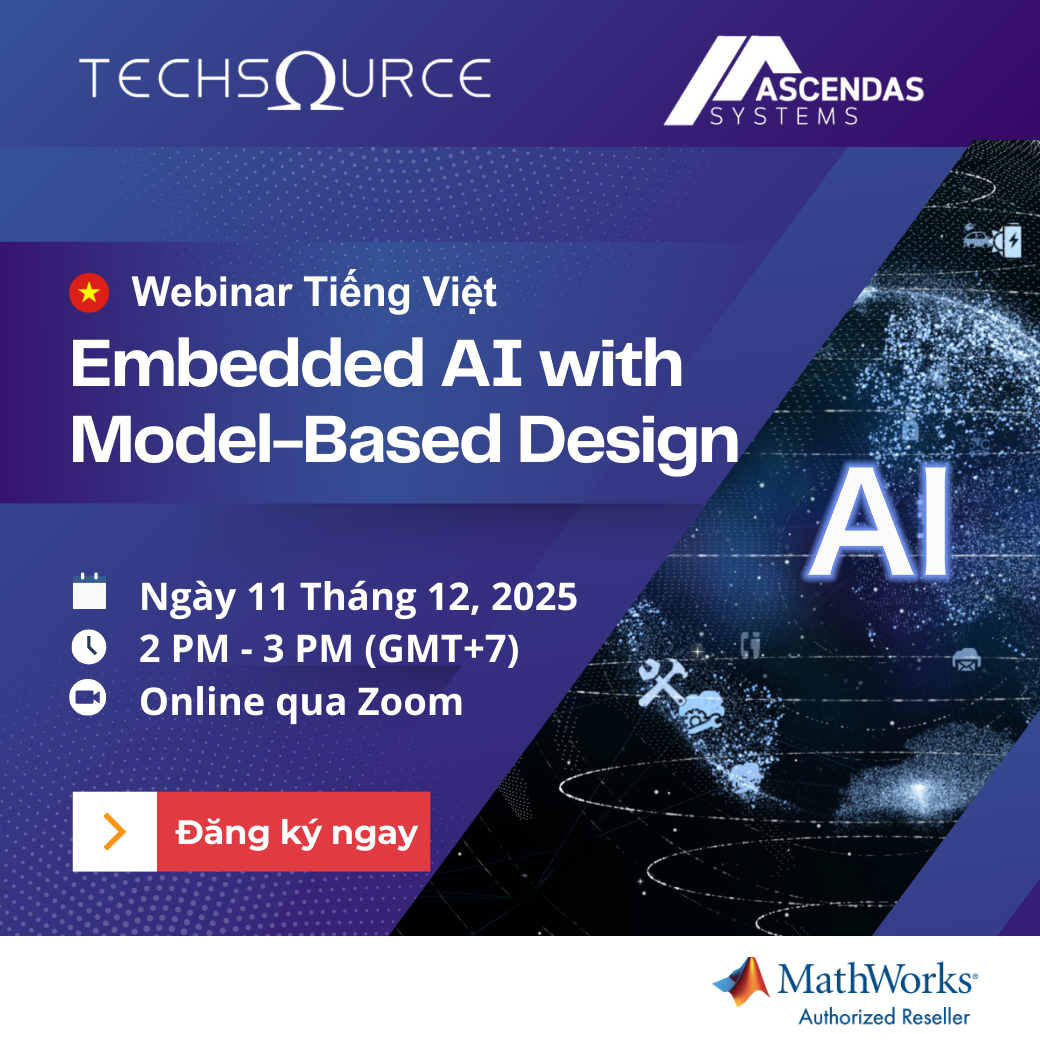 TECHSΩURCE

ASCENDAS SYSTEMS

Webinar Tiếng Việt

Embedded AI with Model-Based Design

AI

Ngày 11 Tháng 12, 2025

2 PM - 3 PM (GMT+7)

Online qua Zoom

Đăng ký ngay

MathWorks®
Authorized Reseller